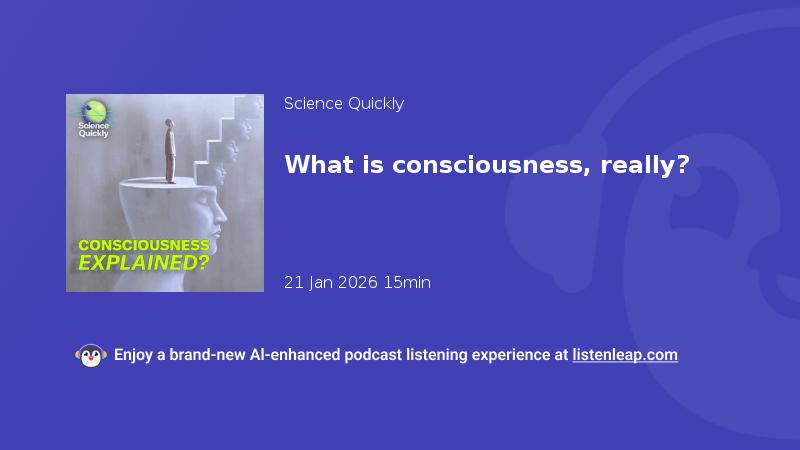 Science Quickly

CONSCIOUSNESS EXPLAINED?

Science Quickly

What is consciousness, really?

21 Jan 2026 15min

Enjoy a brand-new AI-enhanced podcast listening experience at listenleap.com